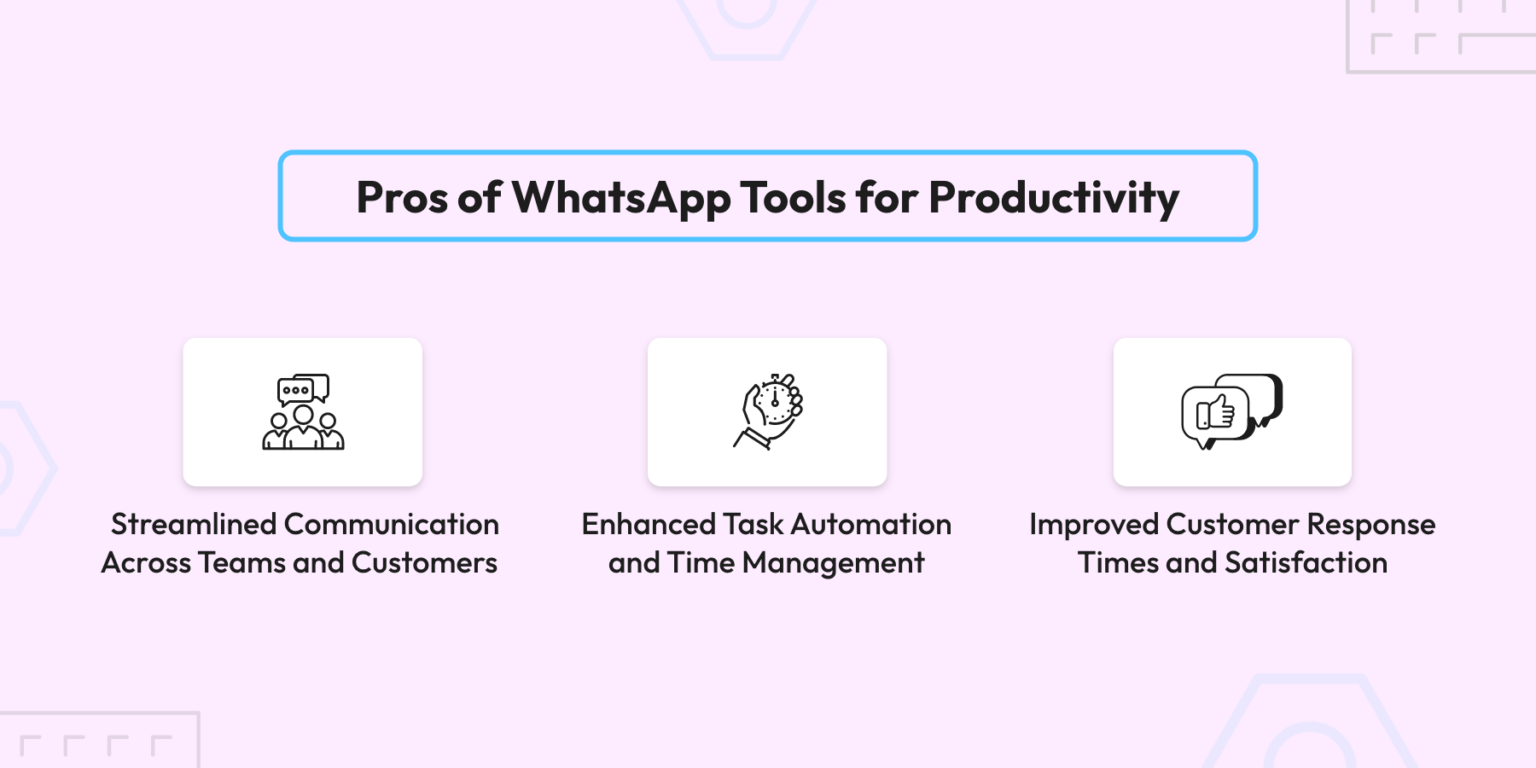 Pros of WhatsApp Tools for Productivity

Streamlined Communication Across Teams and Customers

Enhanced Task Automation and Time Management

Improved Customer Response Times and Satisfaction